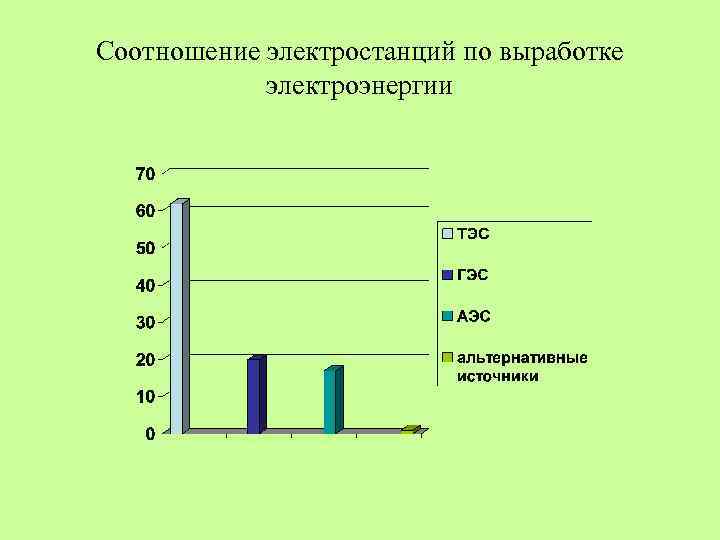 Соотношение электростанций по выработке электроэнергии

70
60
50
40
30
20
10
0

ТЭС
ГЭС
АЭС
альтернативные источники